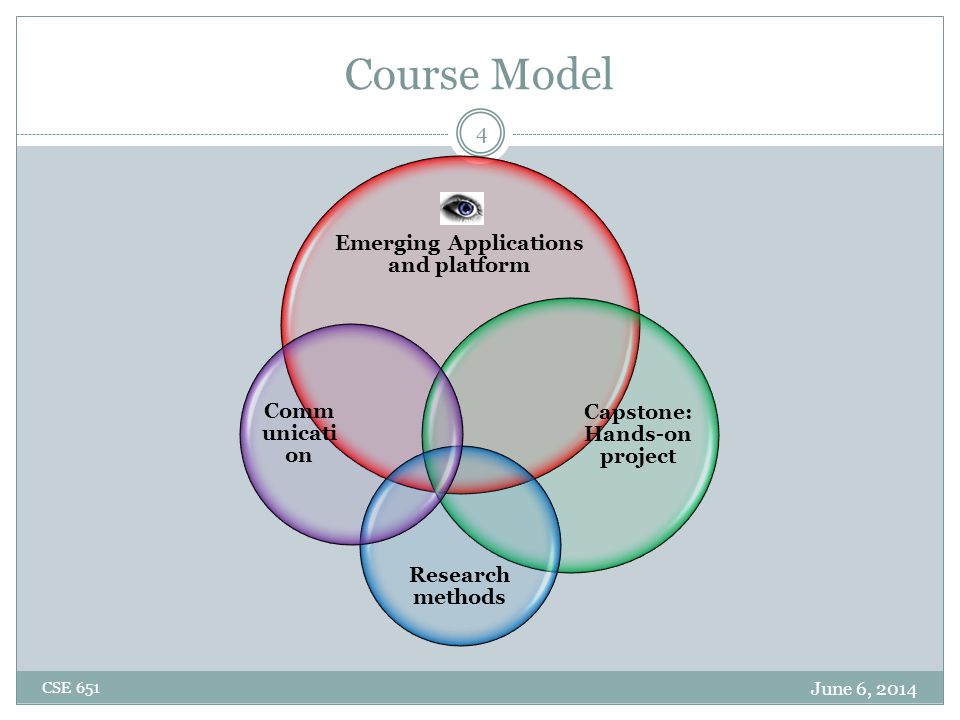 Course Model

4

Emerging Applications and platform

Comm unicati on

Capstone: Hands-on project

Research methods

CSE 651

June 6, 2014